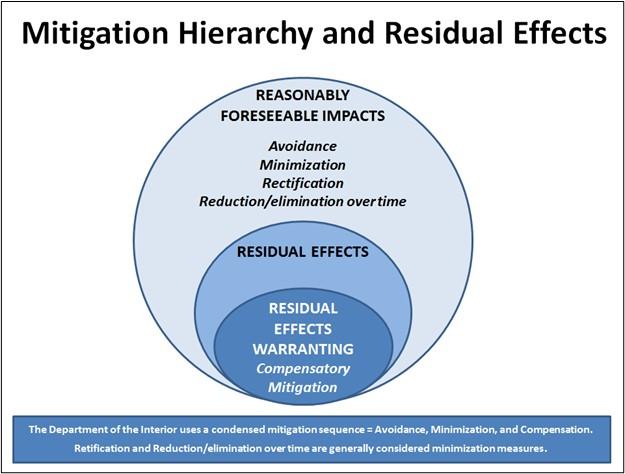 Mitigation Hierarchy and Residual Effects

REASONABLY FORESEEABLE IMPACTS

Avoidance
Minimization
Rectification
Reduction/elimination over time

RESIDUAL EFFECTS

RESIDUAL EFFECTS WARRANTING
Compensatory Mitigation

The Department of the Interior uses a condensed mitigation sequence = Avoidance, Minimization, and Compensation. Retification and Reduction/elimination over time are generally considered minimization measures.